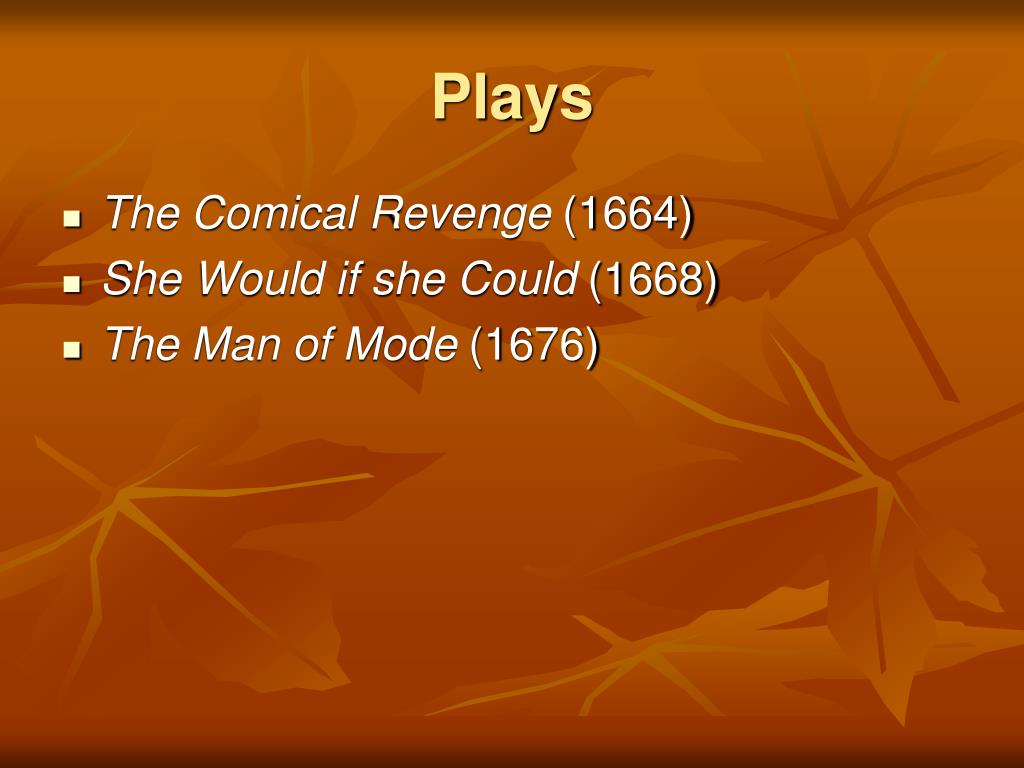 Plays

- The Comical Revenge (1664)
- She Would if she Could (1668)
- The Man of Mode (1676)